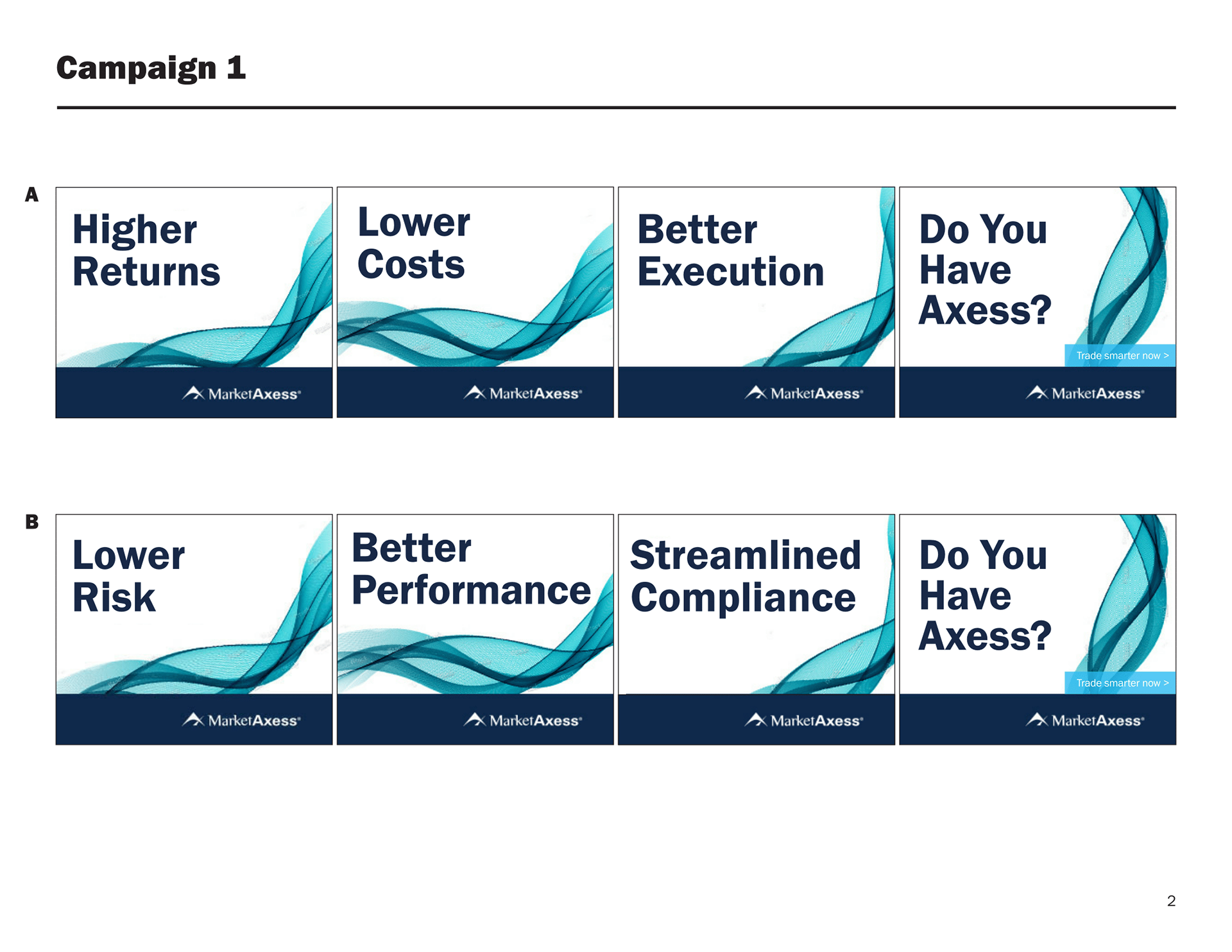 Campaign 1

A

Higher Returns

MarketAxess

Lower Costs

MarketAxess

Better Execution

MarketAxess

Do You Have Axess?

Trade smarter now >

MarketAxess

B

Lower Risk

MarketAxess

Better Performance

MarketAxess

Streamlined Compliance

MarketAxess

Do You Have Axess?

Trade smarter now >

MarketAxess

2